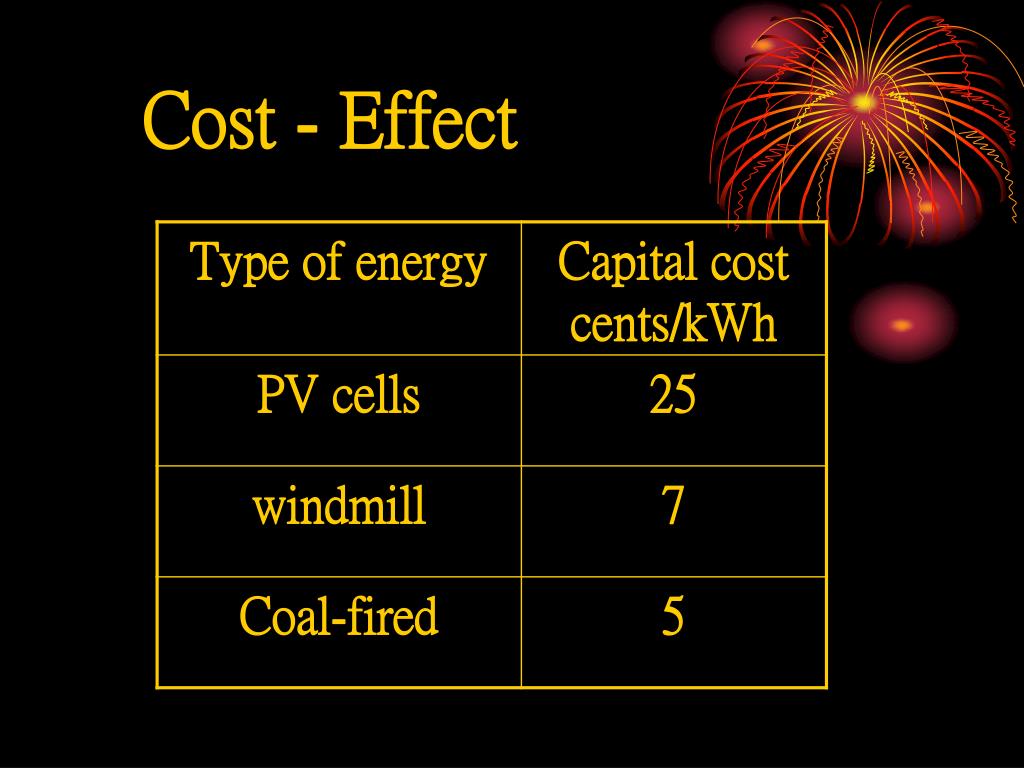 Cost - Effect

| Type of energy | Capital cost cents/kWh |
|---|---|
| PV cells | 25 |
| windmill | 7 |
| Coal-fired | 5 |